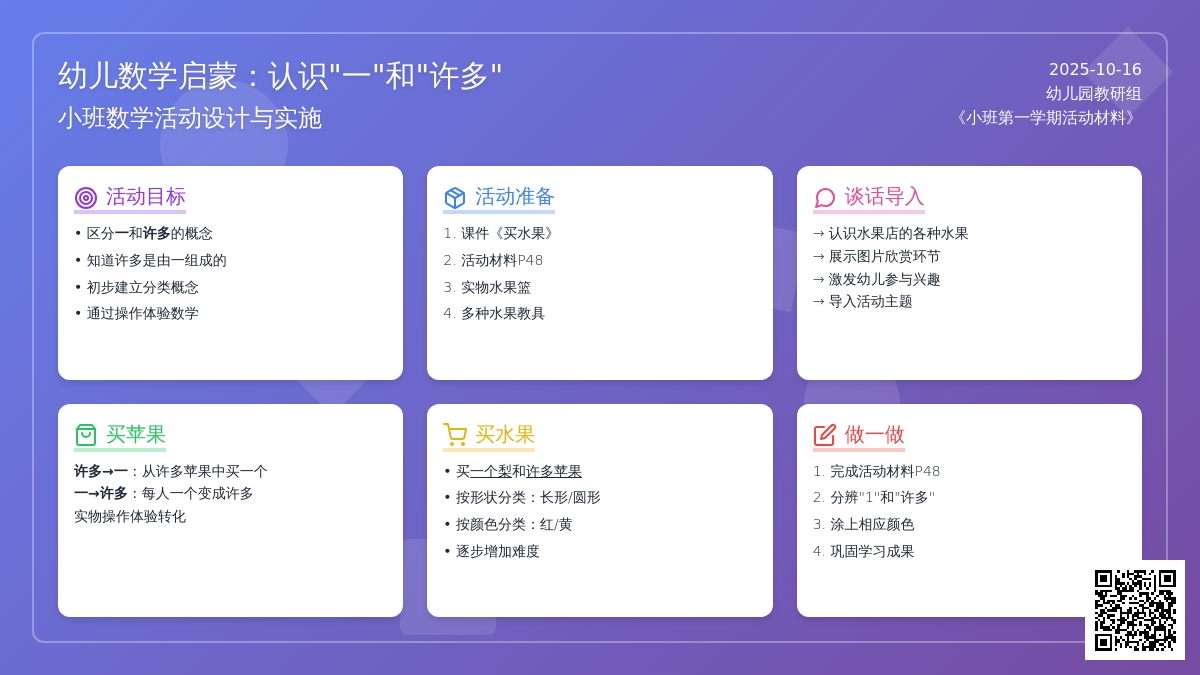 幼儿数学启蒙：认识"一"和"许多"
小班数学活动设计与实施

2025-10-16
幼儿园教研组
《小班第一学期活动材料》

活动目标
• 区分一和许多的概念
• 知道许多是由一组成的
• 初步建立分类概念
• 通过操作体验数学

活动准备
1. 课件《买水果》
2. 活动材料P48
3. 实物水果篮
4. 多种水果教具

谈话导入
→ 认识水果店的各种水果
→ 展示图片欣赏环节
→ 激发幼儿参与兴趣
→ 导入活动主题

买苹果
许多→一：从许多苹果中买一个
一→许多：每人一个变成许多
实物操作体验转化

买水果
• 买一个梨和许多苹果
• 按形状分类：长形/圆形
• 按颜色分类：红/黄
• 逐步增加难度

做一做
1. 完成活动材料P48
2. 分辨"1"和"许多"
3. 涂上相应颜色
4. 巩固学习成果